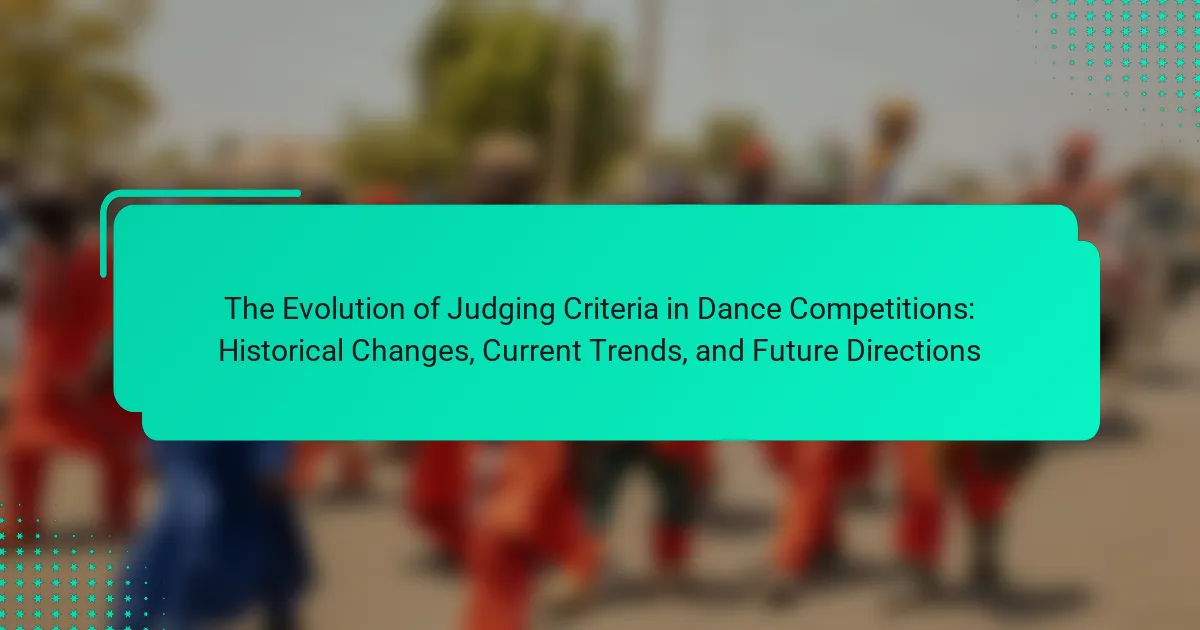 The Evolution of Judging Criteria in Dance Competitions: Historical Changes, Current Trends, and Future Directions